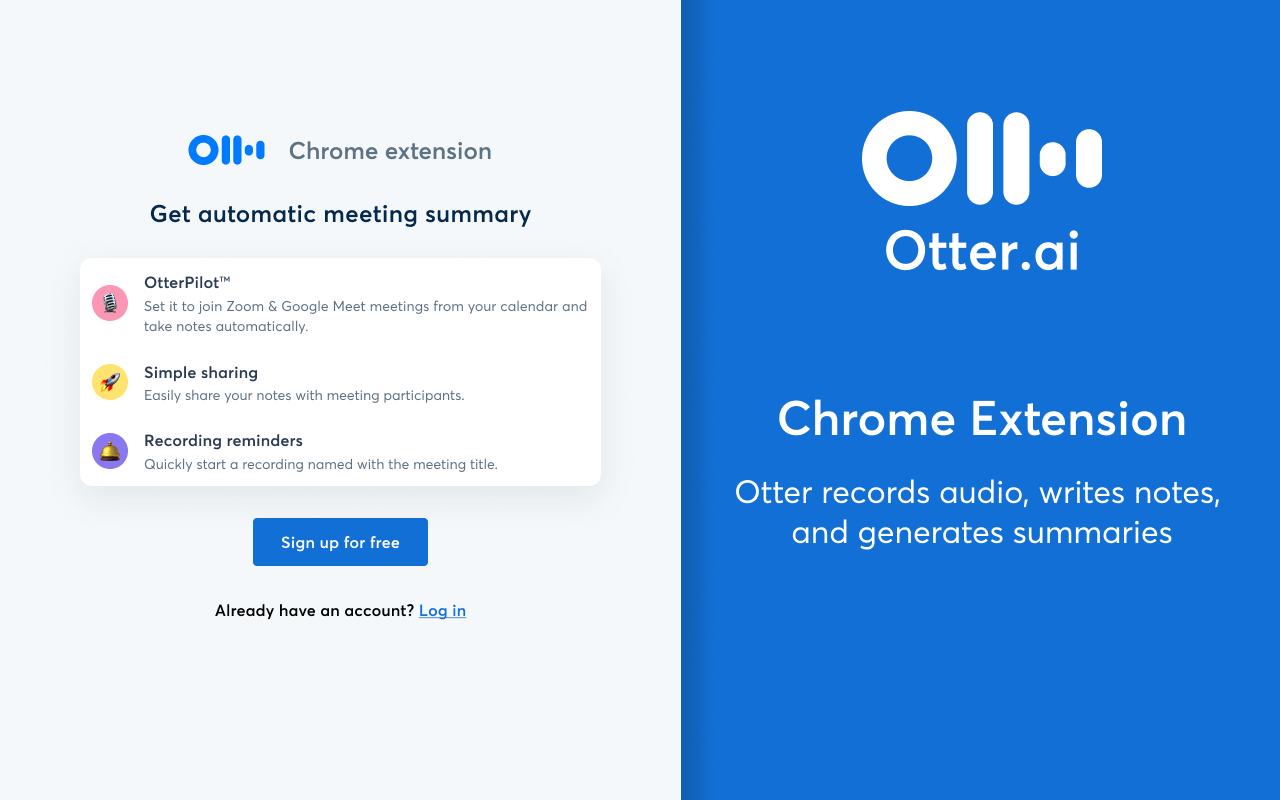 Chrome extension

Get automatic meeting summary

OtterPilot™
Set it to join Zoom & Google Meet meetings from your calendar and take notes automatically.

Simple sharing
Easily share your notes with meeting participants.

Recording reminders
Quickly start a recording named with the meeting title.

Sign up for free

Already have an account? Log in

Otter.ai

Chrome Extension

Otter records audio, writes notes, and generates summaries